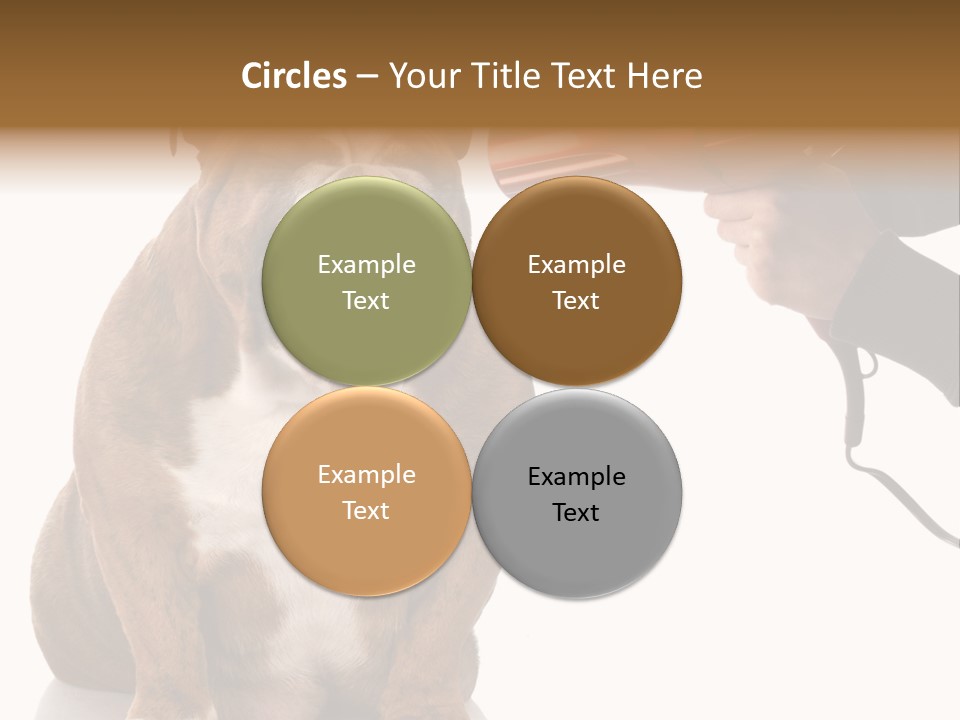 Circles – Your Title Text Here

Example Text

Example Text

Example Text

Example Text